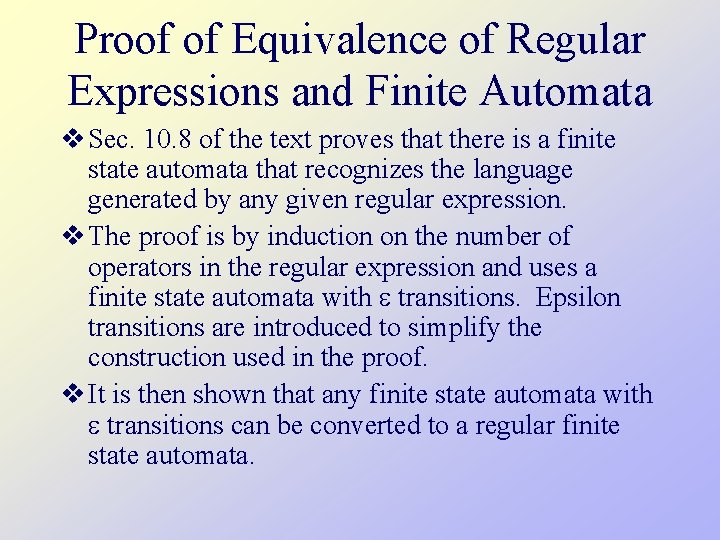 Proof of Equivalence of Regular Expressions and Finite Automata

❖ Sec. 10.8 of the text proves that there is a finite state automata that recognizes the language generated by any given regular expression.

❖ The proof is by induction on the number of operators in the regular expression and uses a finite state automata with ε transitions.  Epsilon transitions are introduced to simplify the construction used in the proof.

❖ It is then shown that any finite state automata with ε transitions can be converted to a regular finite state automata.